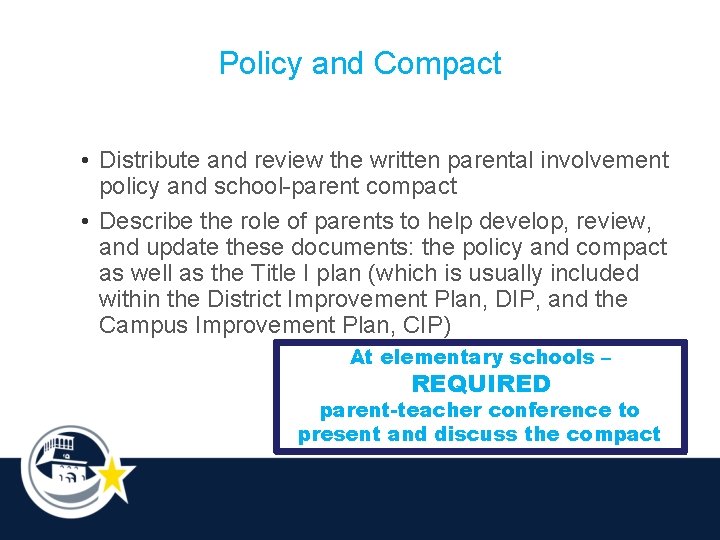 Policy and Compact

• Distribute and review the written parental involvement policy and school-parent compact

• Describe the role of parents to help develop, review, and update these documents: the policy and compact as well as the Title I plan (which is usually included within the District Improvement Plan, DIP, and the Campus Improvement Plan, CIP)

At elementary schools – REQUIRED parent-teacher conference to present and discuss the compact